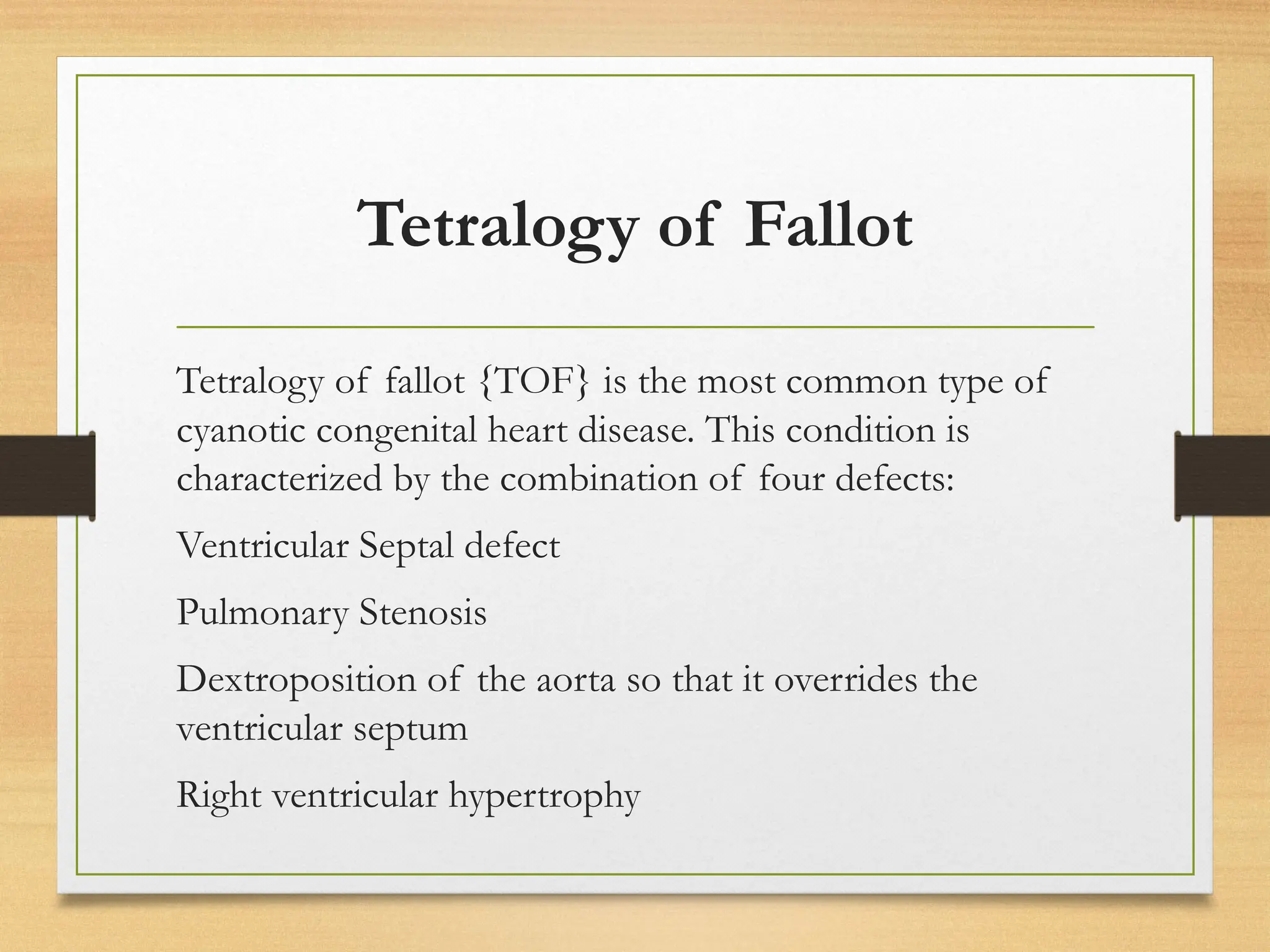 Tetralogy of Fallot

Tetralogy of fallot {TOF} is the most common type of cyanotic congenital heart disease. This condition is characterized by the combination of four defects:

Ventricular Septal defect

Pulmonary Stenosis

Dextroposition of the aorta so that it overrides the ventricular septum

Right ventricular hypertrophy